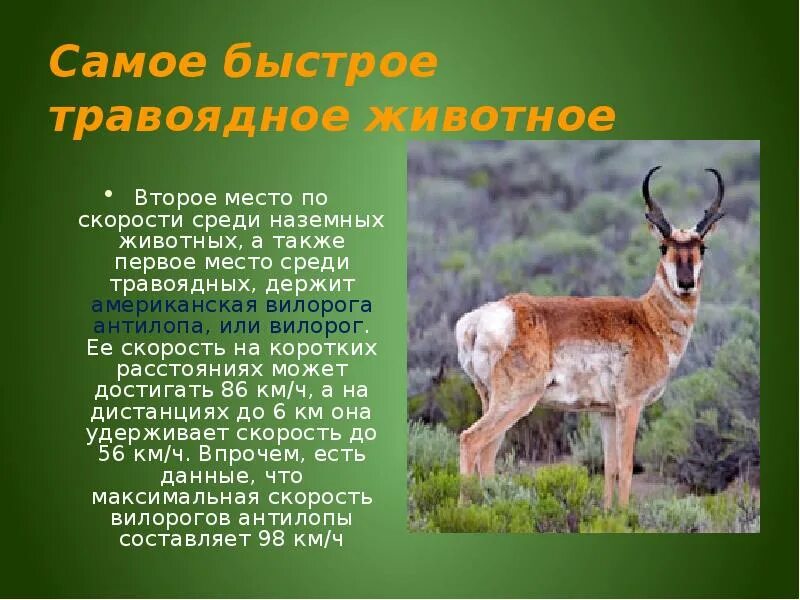 Самое быстрое травоядное животное

• Второе место по скорости среди наземных животных, а также первое место среди травоядных, держит американская вилорога антилопа, или вилорог. Ее скорость на коротких расстояниях может достигать 86 км/ч, а на дистанциях до 6 км она удерживает скорость до 56 км/ч. Впрочем, есть данные, что максимальная скорость вилорогов антилопы составляет 98 км/ч